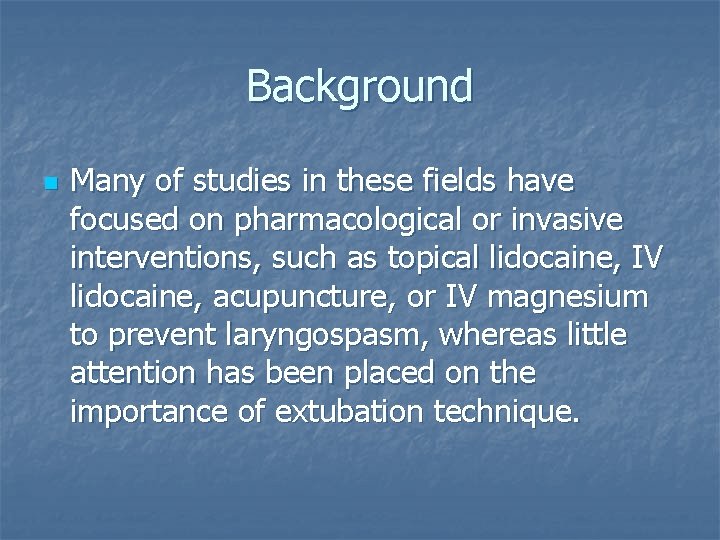 Background

Many of studies in these fields have focused on pharmacological or invasive interventions, such as topical lidocaine, IV lidocaine, acupuncture, or IV magnesium to prevent laryngospasm, whereas little attention has been placed on the importance of extubation technique.